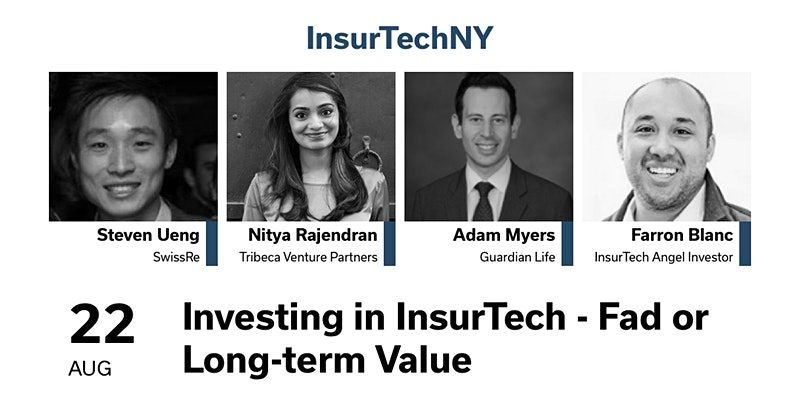 InsurTechNY

Steven Ueng
SwissRe

Nitya Rajendran
Tribeca Venture Partners

Adam Myers
Guardian Life

Farron Blanc
InsurTech Angel Investor

22
AUG

Investing in InsurTech - Fad or Long-term Value